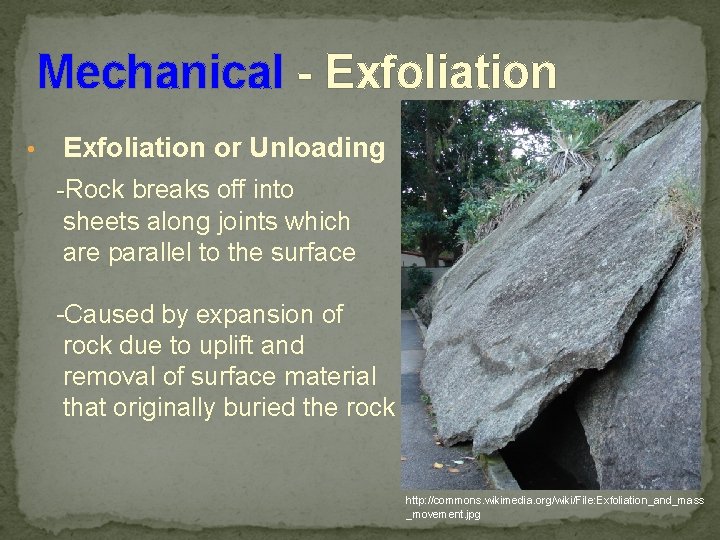 Mechanical - Exfoliation

• Exfoliation or Unloading

-Rock breaks off into sheets along joints which are parallel to the surface

-Caused by expansion of rock due to uplift and removal of surface material that originally buried the rock

http://commons.wikimedia.org/wiki/File:Exfoliation_and_mass_movement.jpg